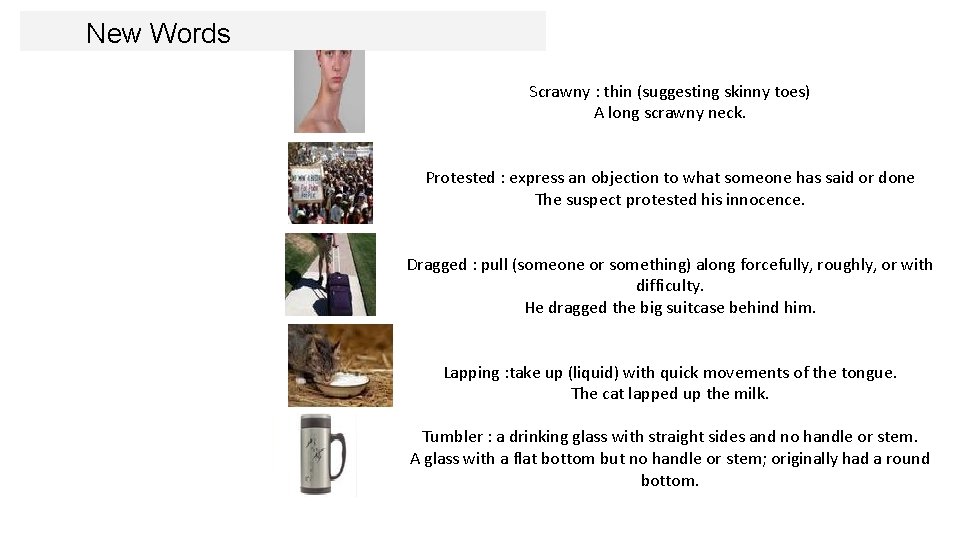 New Words

Scrawny : thin (suggesting skinny toes)
A long scrawny neck.

Protested : express an objection to what someone has said or done
The suspect protested his innocence.

Dragged : pull (someone or something) along forcefully, roughly, or with difficulty.
He dragged the big suitcase behind him.

Lapping :take up (liquid) with quick movements of the tongue.
The cat lapped up the milk.

Tumbler : a drinking glass with straight sides and no handle or stem.
A glass with a flat bottom but no handle or stem; originally had a round bottom.